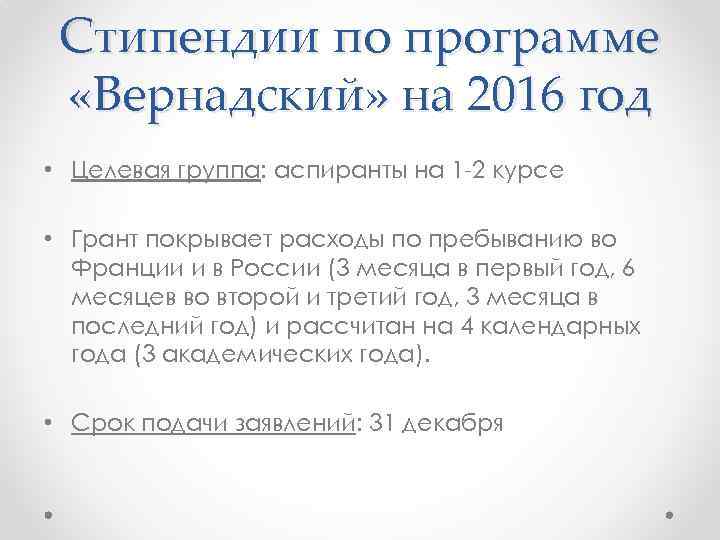 Стипендии по программе «Вернадский» на 2016 год

• Целевая группа: аспиранты на 1-2 курсе

• Грант покрывает расходы по пребыванию во Франции и в России (3 месяца в первый год, 6 месяцев во второй и третий год, 3 месяца в последний год) и рассчитан на 4 календарных года (3 академических года).

• Срок подачи заявлений: 31 декабря